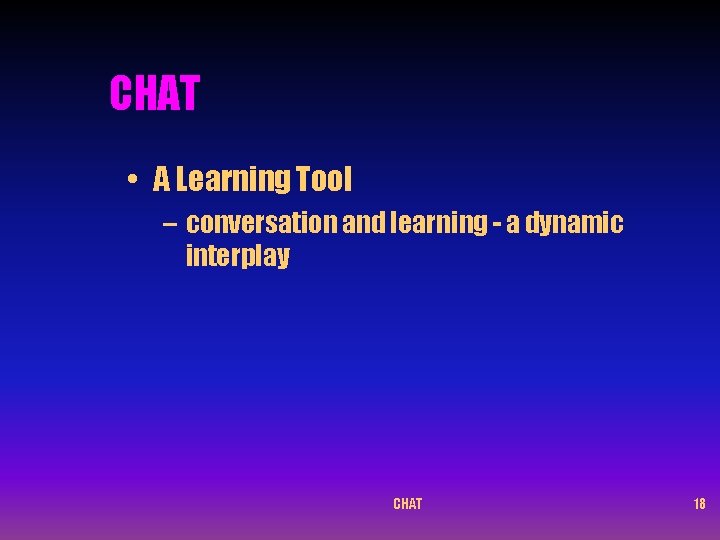 CHAT

• A Learning Tool

– conversation and learning - a dynamic interplay

CHAT

18